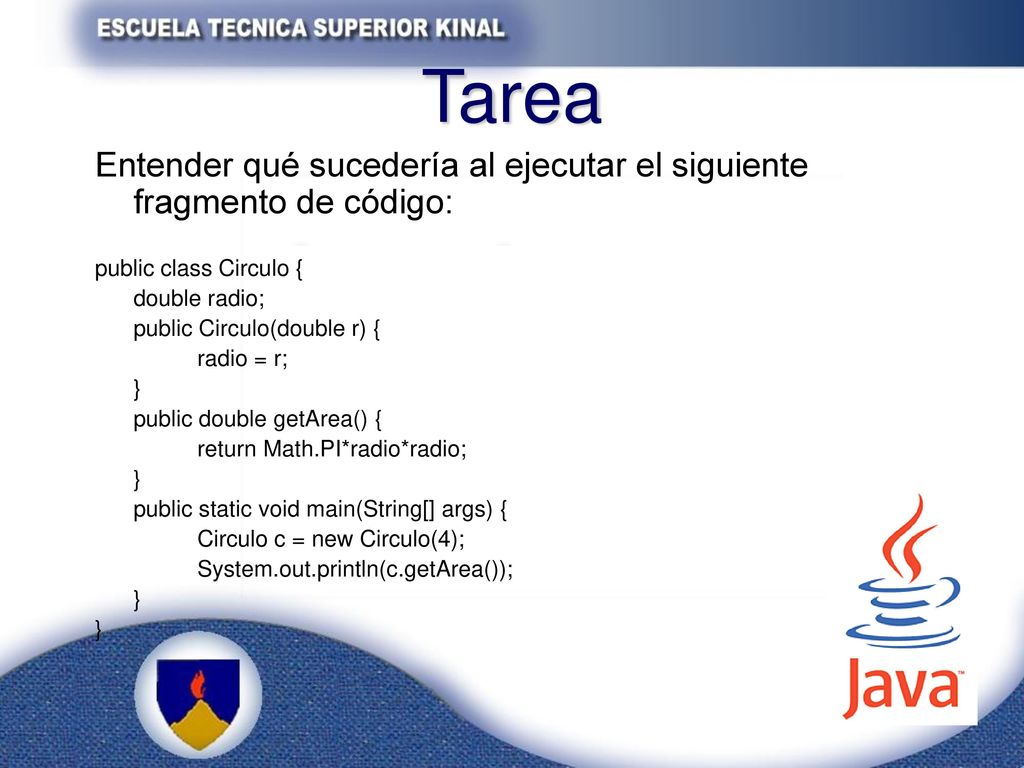 ESCUELA TECNICA SUPERIOR KINAL

Tarea

Entender qué sucedería al ejecutar el siguiente fragmento de código:

public class Circulo {
double radio;
public Circulo(double r) {
radio = r;
}
public double getArea() {
return Math.PI*radio*radio;
}
public static void main(String[] args) {
Circulo c = new Circulo(4);
System.out.println(c.getArea());
}
}

Java